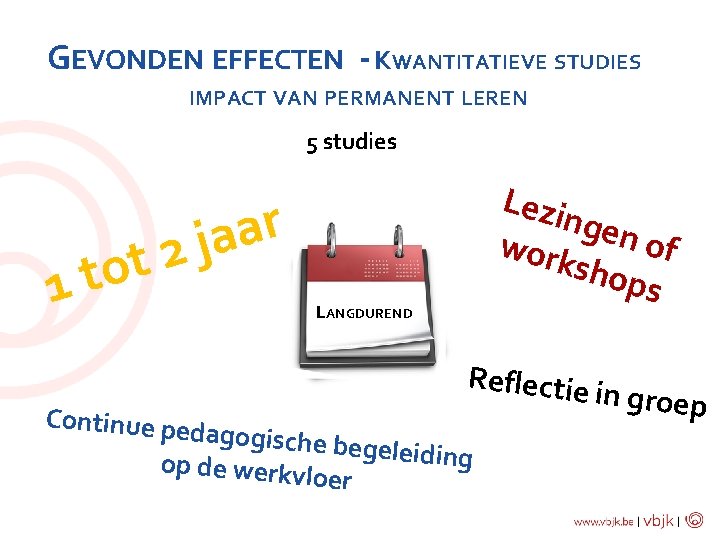 GEVONDEN EFFECTEN - KWANTITATIEVE STUDIES
IMPACT VAN PERMANENT LEREN

5 studies

1 tot 2 jaar

LANGDUREND

Lezingen of workshops

Reflectie in groep

Continue pedagogische begeleiding op de werkvloer

www.vbjk.be | vbjk |